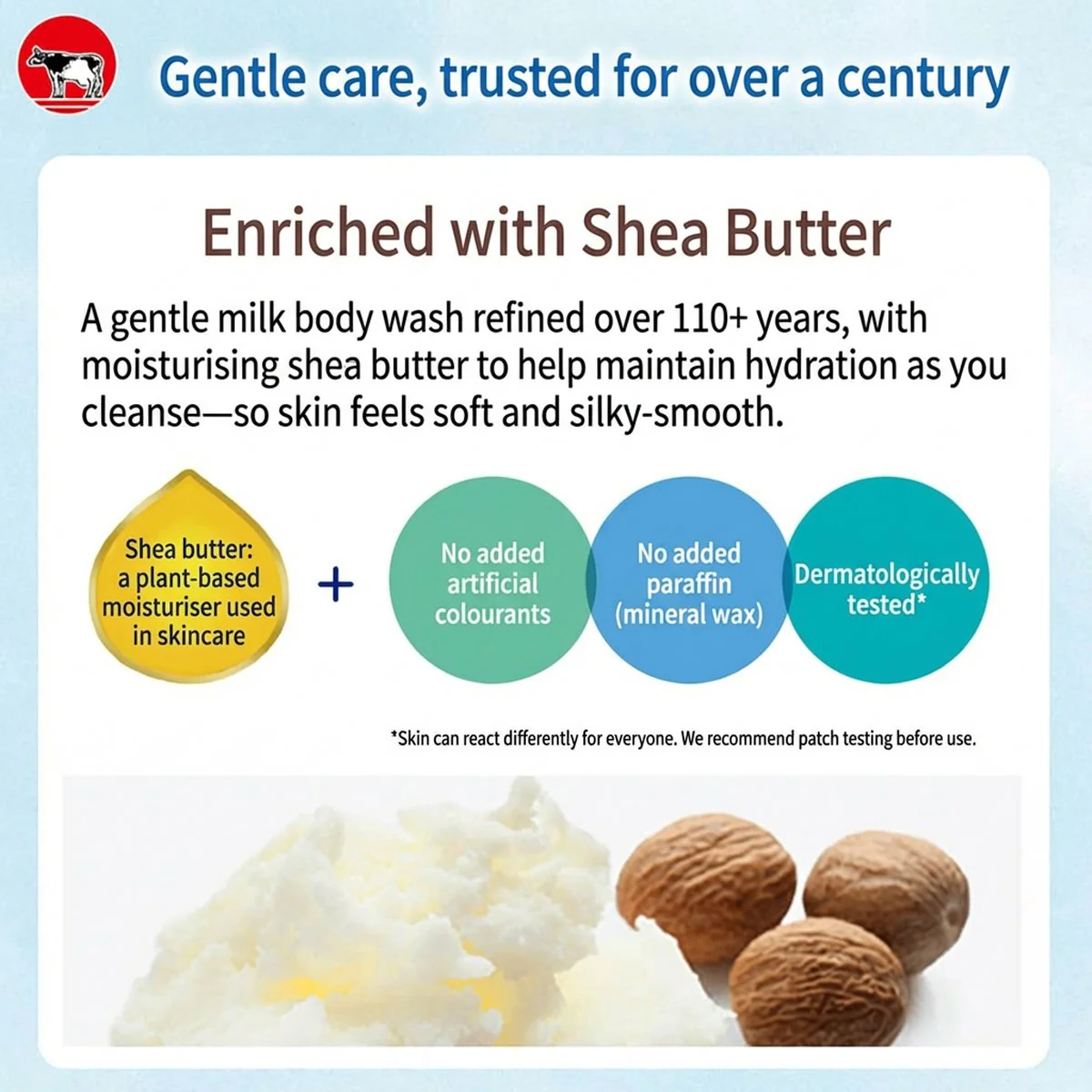 Gentle care, trusted for over a century

Enriched with Shea Butter

A gentle milk body wash refined over 110+ years, with moisturising shea butter to help maintain hydration as you cleanse—so skin feels soft and silky-smooth.

Shea butter: a plant-based moisturiser used in skincare

+

No added artificial colourants

No added paraffin (mineral wax)

Dermatologically tested*

*Skin can react differently for everyone. We recommend patch testing before use.